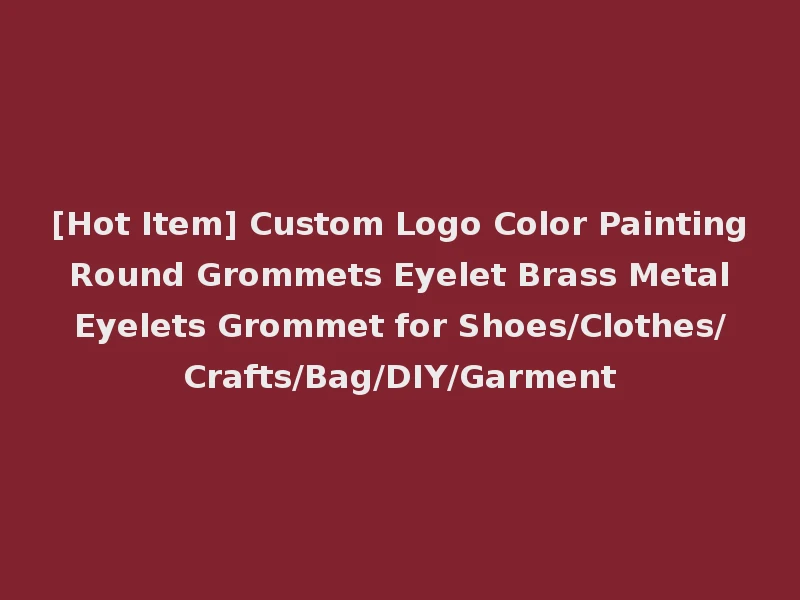 [Hot Item] Custom Logo Color Painting Round Grommets Eyelet Brass Metal Eyelets Grommet for Shoes/Clothes/Crafts/Bag/DIY/Garment